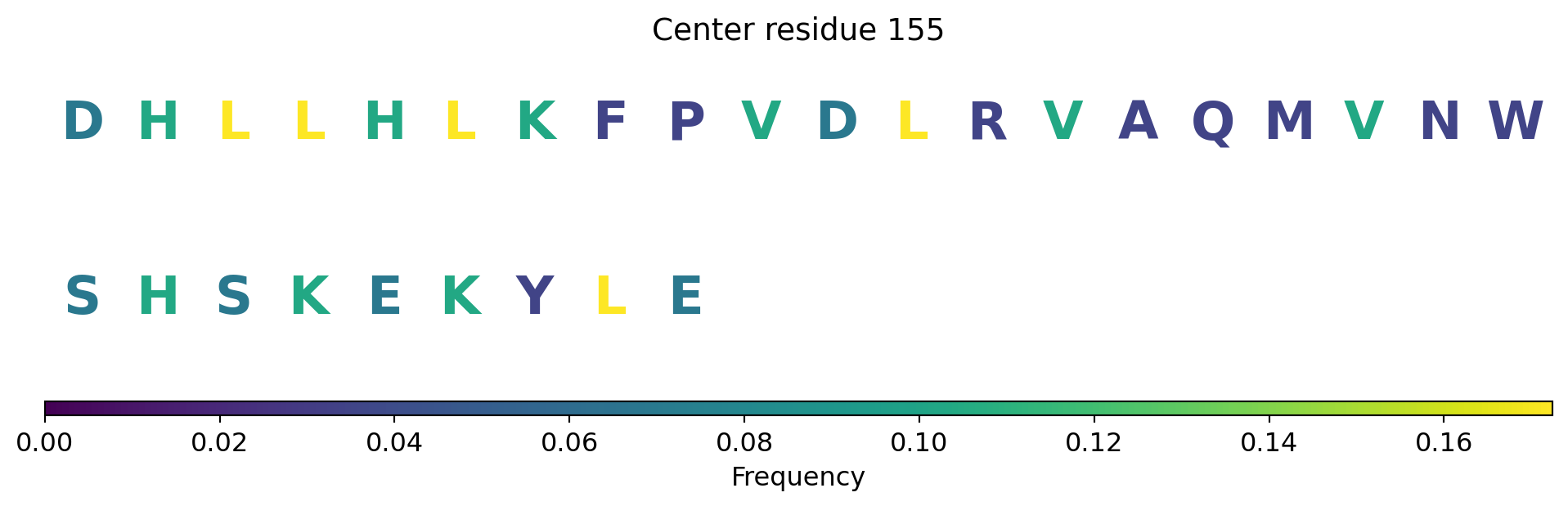 Center residue 155

D H L L H L K F P V D L R V A Q M V N W

S H S K E K Y L E

0.00 0.02 0.04 0.06 0.08 0.10 0.12 0.14 0.16

Frequency